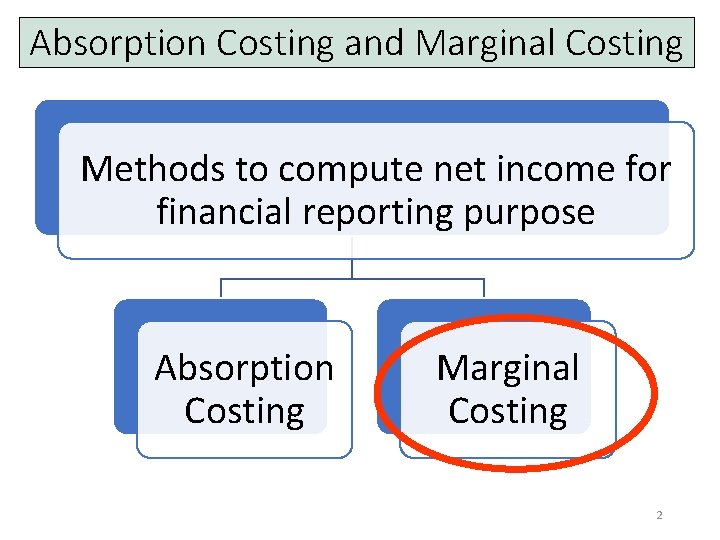 Absorption Costing and Marginal Costing

Methods to compute net income for financial reporting purpose

Absorption Costing

Marginal Costing

2